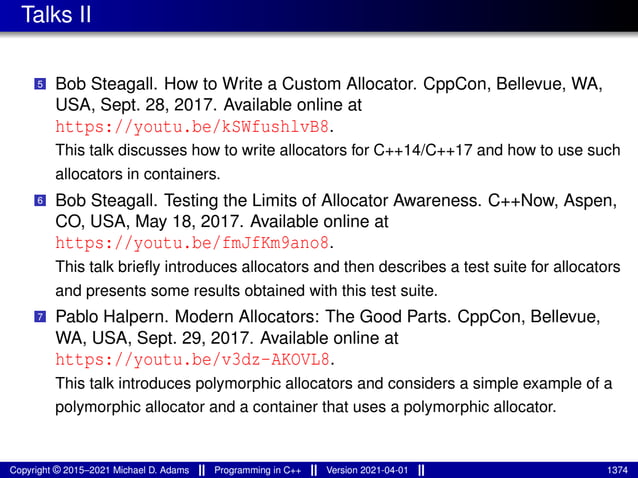 Talks II

5 Bob Steagall. How to Write a Custom Allocator. CppCon, Bellevue, WA, USA, Sept. 28, 2017. Available online at https://youtu.be/kSWfushlvB8.

This talk discusses how to write allocators for C++14/C++17 and how to use such allocators in containers.

6 Bob Steagall. Testing the Limits of Allocator Awareness. C++Now, Aspen, CO, USA, May 18, 2017. Available online at https://youtu.be/fmJfKm9ano8.

This talk briefly introduces allocators and then describes a test suite for allocators and presents some results obtained with this test suite.

7 Pablo Halpern. Modern Allocators: The Good Parts. CppCon, Bellevue, WA, USA, Sept. 29, 2017. Available online at https://youtu.be/v3dz-AKOVL8.

This talk introduces polymorphic allocators and considers a simple example of a polymorphic allocator and a container that uses a polymorphic allocator.

Copyright © 2015–2021 Michael D. Adams || Programming in C++ || Version 2021-04-01 || 1374